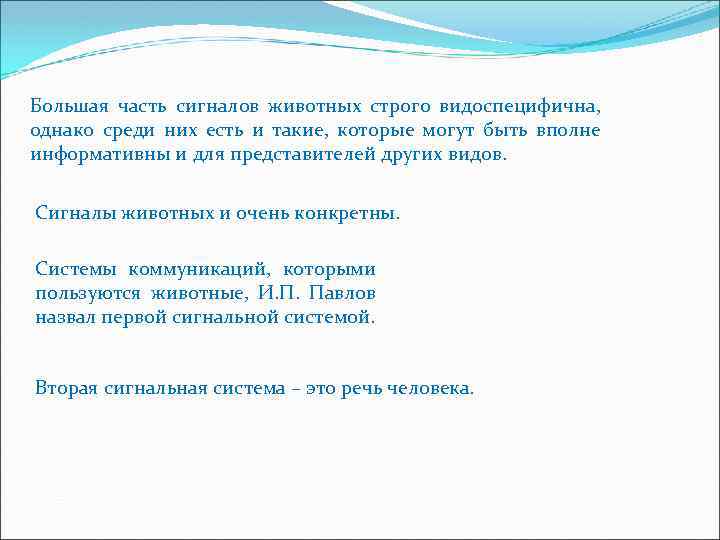 Большая часть сигналов животных строго видоспецифична, однако среди них есть и такие, которые могут быть вполне информативны и для представителей других видов.

Сигналы животных и очень конкретны.

Системы коммуникаций, которыми пользуются животные, И.П. Павлов назвал первой сигнальной системой.

Вторая сигнальная система – это речь человека.